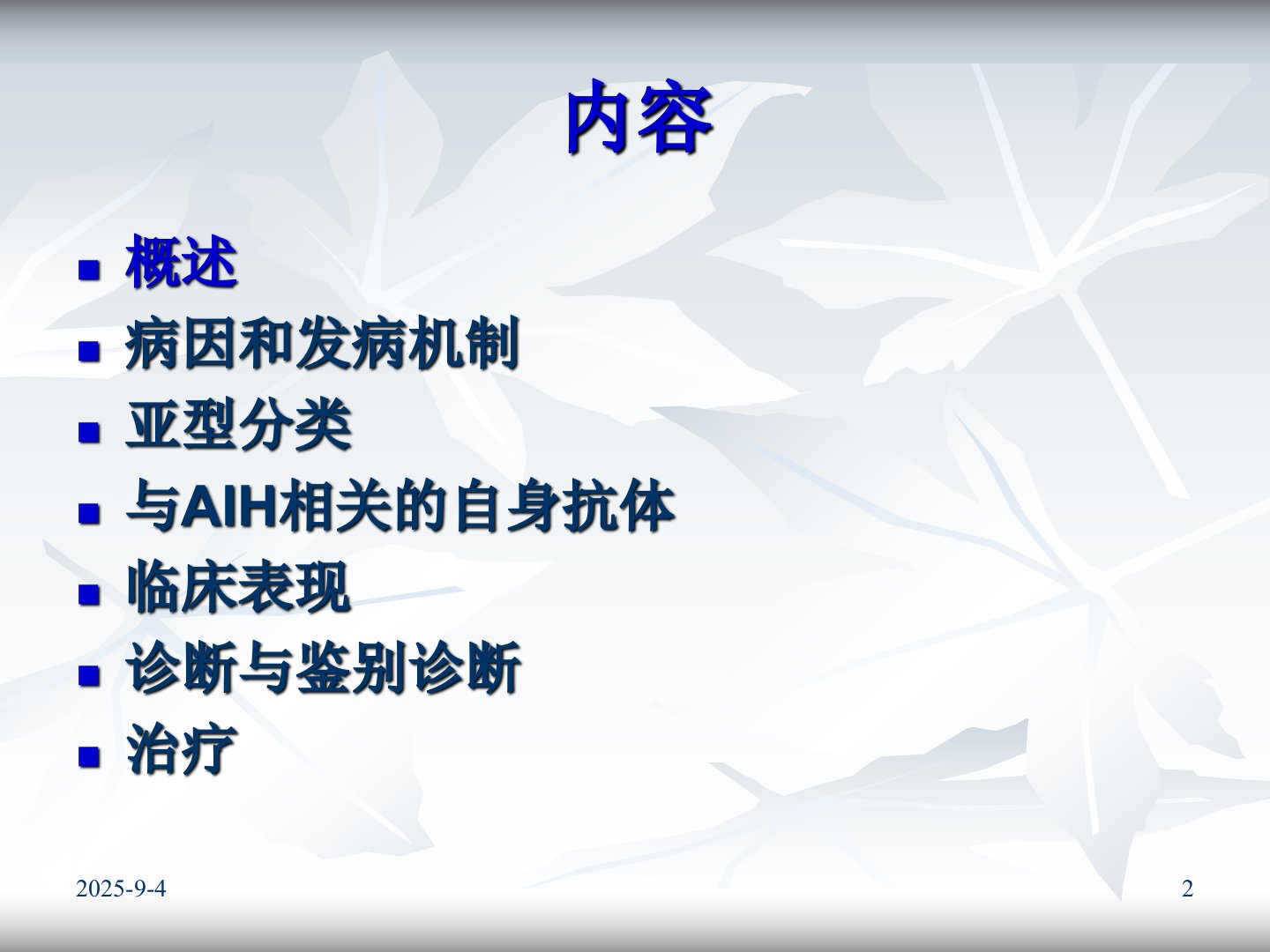 内容

概述
病因和发病机制
亚型分类
与AIH相关的自身抗体
临床表现
诊断与鉴别诊断
治疗

2025-9-4

2